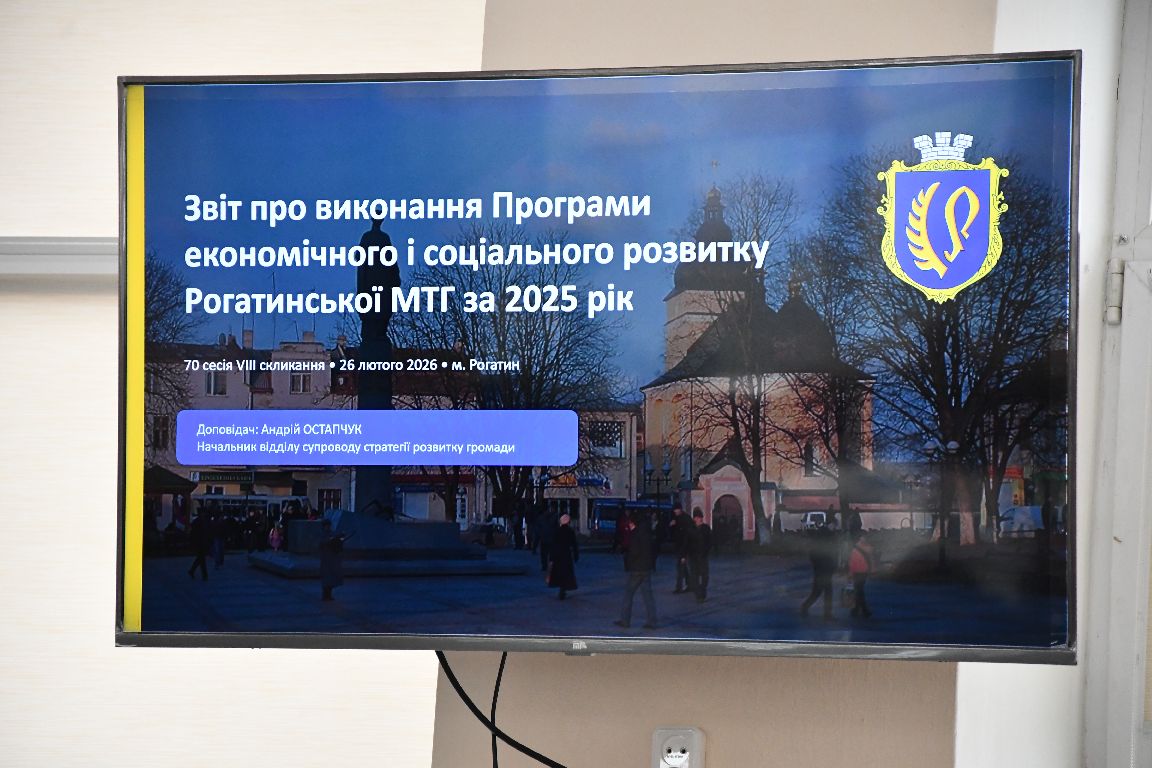 Звіт про виконання Програми економічного і соціального розвитку Рогатинської МТГ за 2025 рік

70 сесія VIII скликання • 26 лютого 2026 • м. Рогатин

Доповідач: Андрій ОСТАПЧУК
Начальник відділу супроводу стратегії розвитку громади